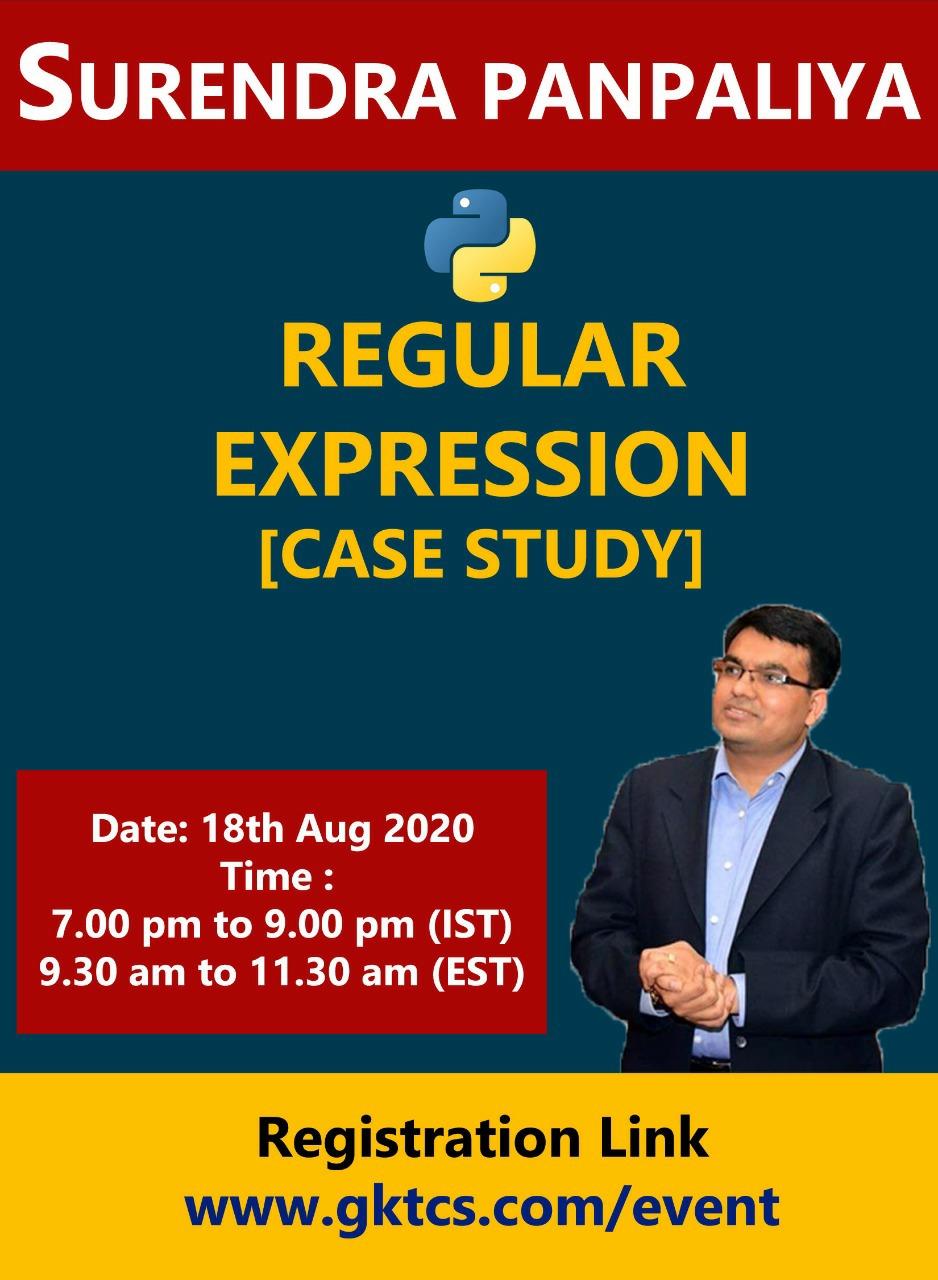 SURENDRA PANPALIYA

REGULAR EXPRESSION [CASE STUDY]

Date: 18th Aug 2020
Time :
7.00 pm to 9.00 pm (IST)
9.30 am to 11.30 am (EST)

Registration Link
www.gktcs.com/event